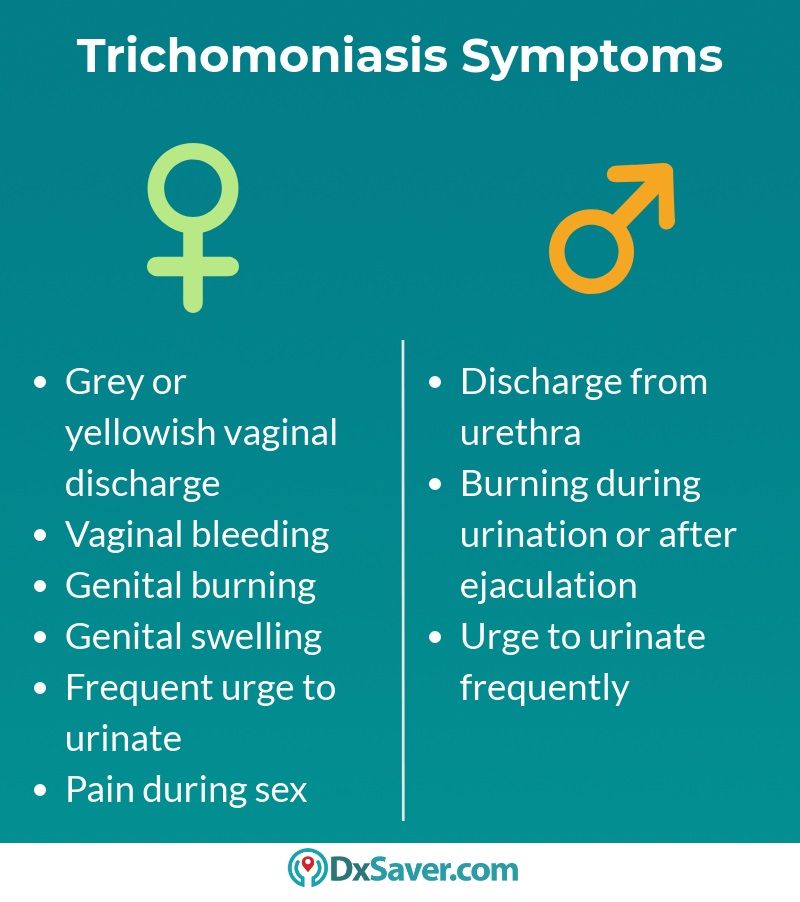 Trichomoniasis Symptoms

- Grey or yellowish vaginal discharge
- Vaginal bleeding
- Genital burning
- Genital swelling
- Frequent urge to urinate
- Pain during sex

- Discharge from urethra
- Burning during urination or after ejaculation
- Urge to urinate frequently

DxSaver.com